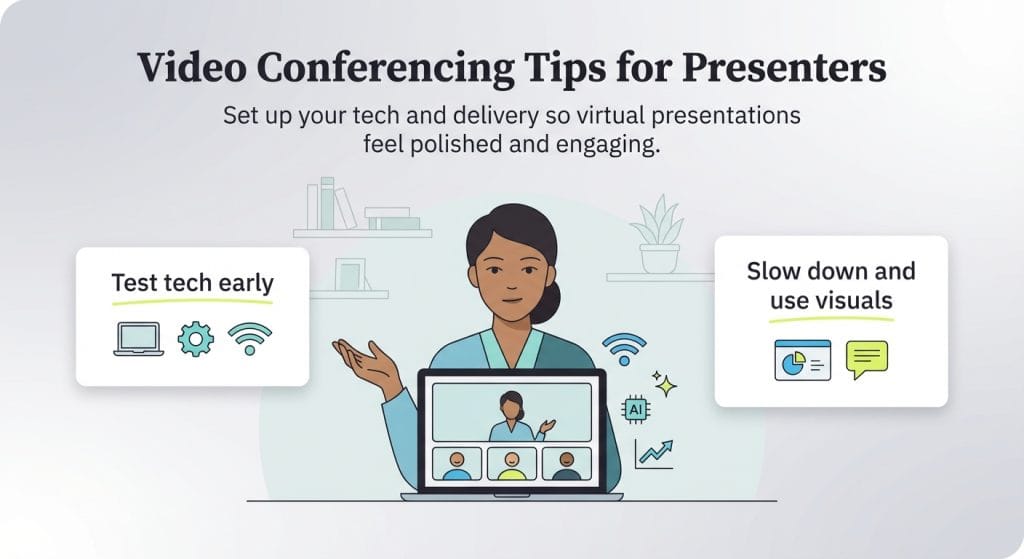 Video Conferencing Tips for Presenters

Set up your tech and delivery so virtual presentations feel polished and engaging.

Test tech early

Slow down and use visuals

AI